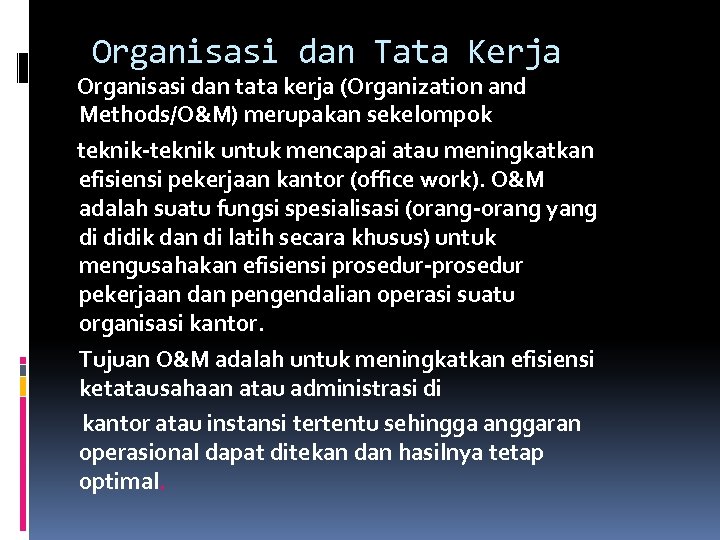 Organisasi dan Tata Kerja

Organisasi dan tata kerja (Organization and Methods/O&M) merupakan sekelompok

teknik-teknik untuk mencapai atau meningkatkan efisiensi pekerjaan kantor (office work). O&M adalah suatu fungsi spesialisasi (orang-orang yang di didik dan di latih secara khusus) untuk mengusahakan efisiensi prosedur-prosedur pekerjaan dan pengendalian operasi suatu organisasi kantor.

Tujuan O&M adalah untuk meningkatkan efisiensi ketatausahaan atau administrasi di

kantor atau instansi tertentu sehingga anggaran operasional dapat ditekan dan hasilnya tetap optimal.